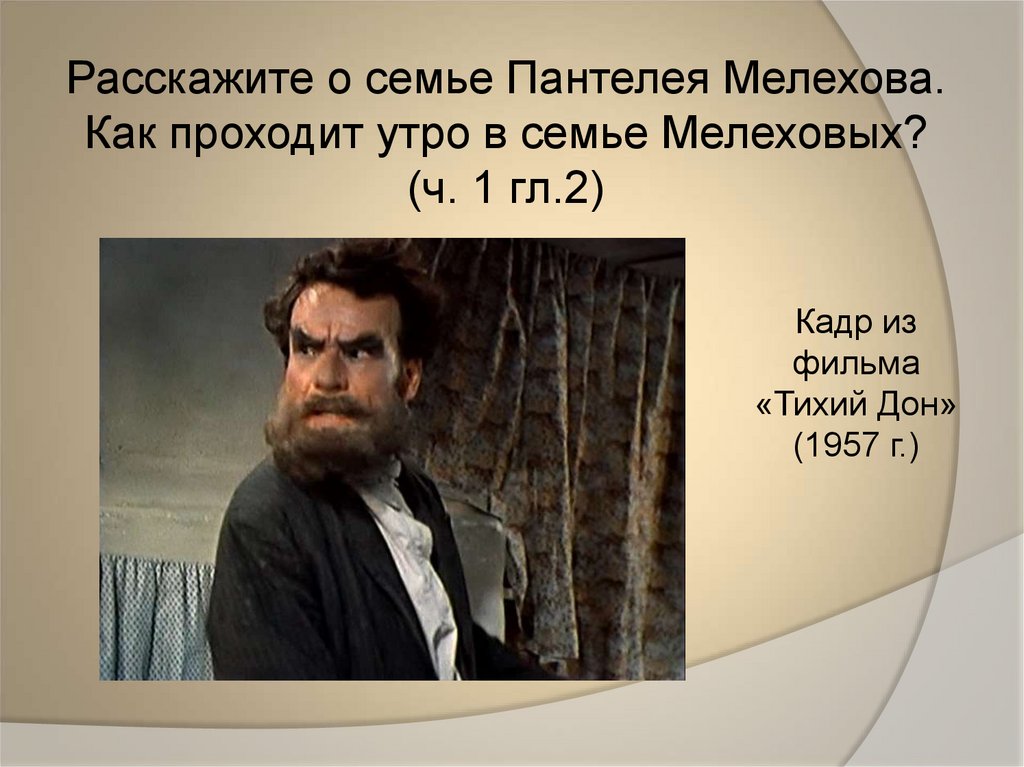 Расскажите о семье Пантелея Мелехова. Как проходит утро в семье Мелеховых? (ч. 1 гл.2)

Кадр из фильма «Тихий Дон» (1957 г.)